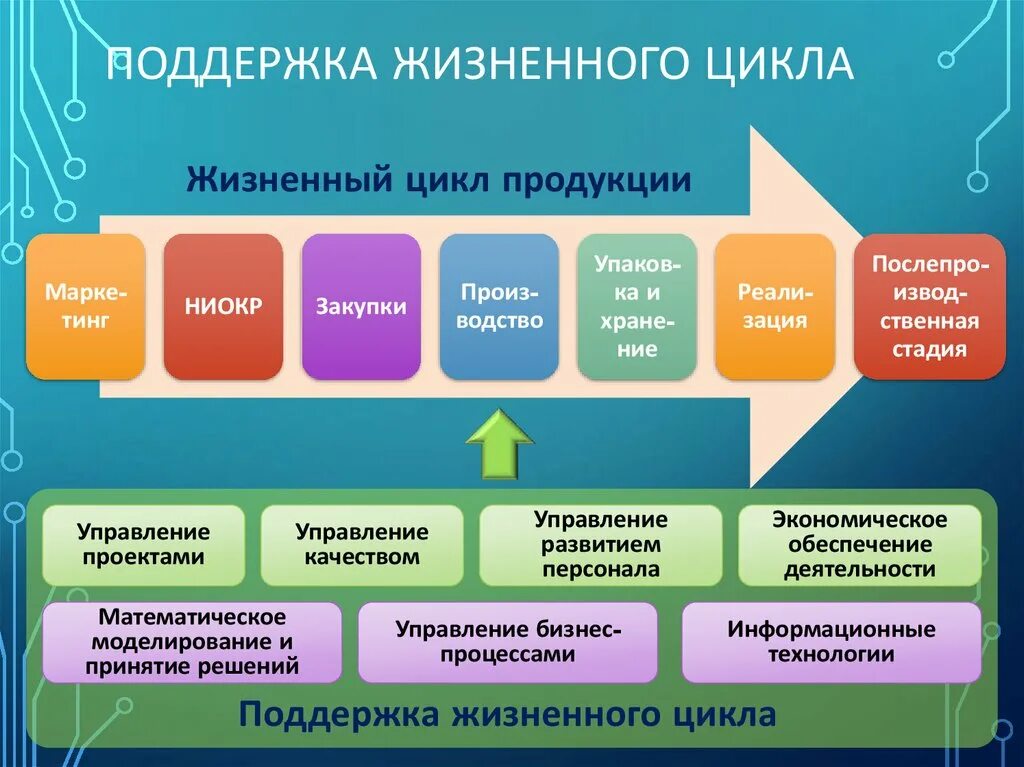 ПОДДЕРЖКА ЖИЗНЕННОГО ЦИКЛА

Жизненный цикл продукции

Маркетинг

НИОКР

Закупки

Производство

Упаковка и хранение

Реализация

Послепроизводственная стадия

Управление проектами

Управление качеством

Управление развитием персонала

Экономическое обеспечение деятельности

Математическое моделирование и принятие решений

Управление бизнес-процессами

Информационные технологии

Поддержка жизненного цикла